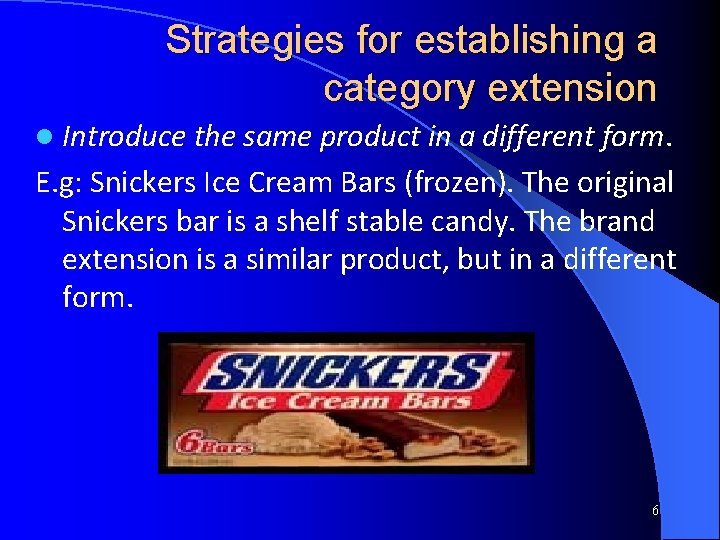 Strategies for establishing a category extension

Introduce the same product in a different form.

E.g: Snickers Ice Cream Bars (frozen). The original Snickers bar is a shelf stable candy. The brand extension is a similar product, but in a different form.

SNICKERS
Ice Cream Bars
6 Bars

6